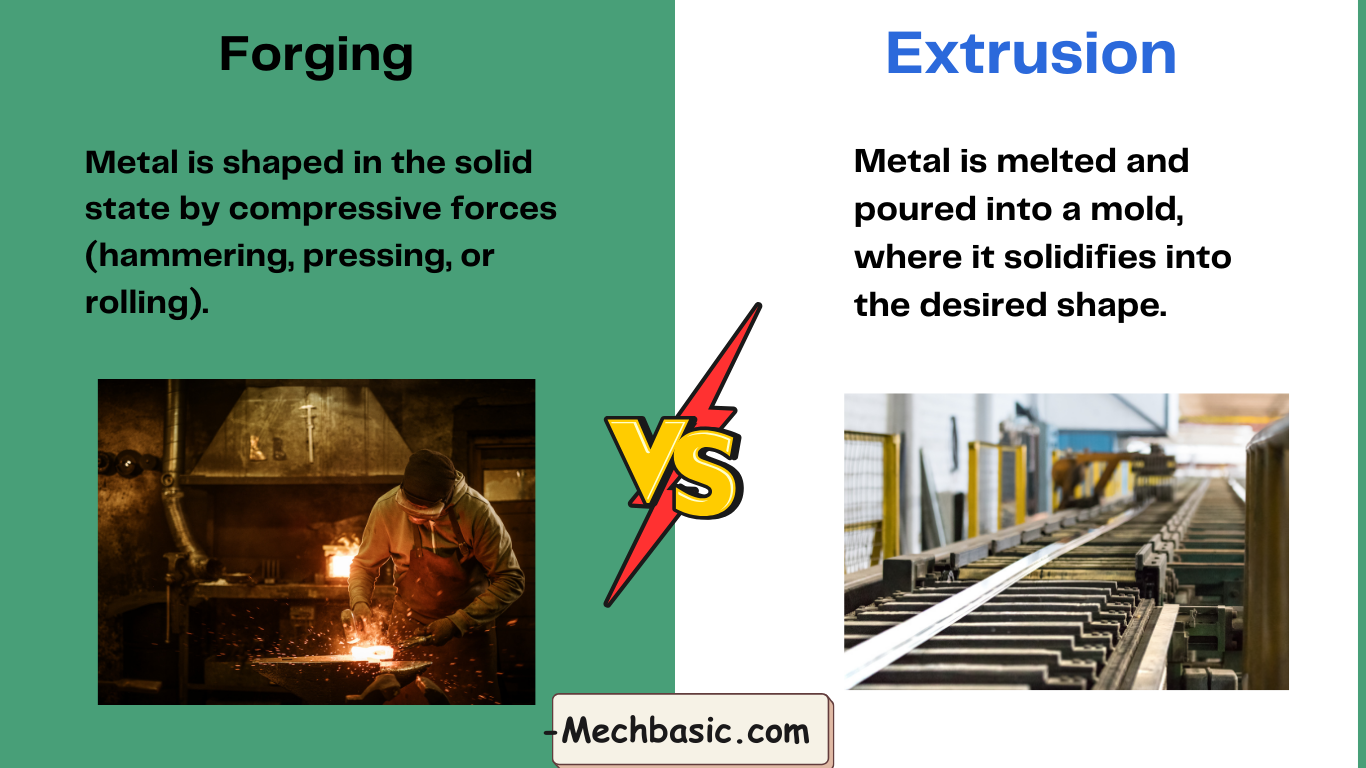 Forging

Metal is shaped in the solid state by compressive forces (hammering, pressing, or rolling).

VS

Extrusion

Metal is melted and poured into a mold, where it solidifies into the desired shape.

-Mechbasic.com